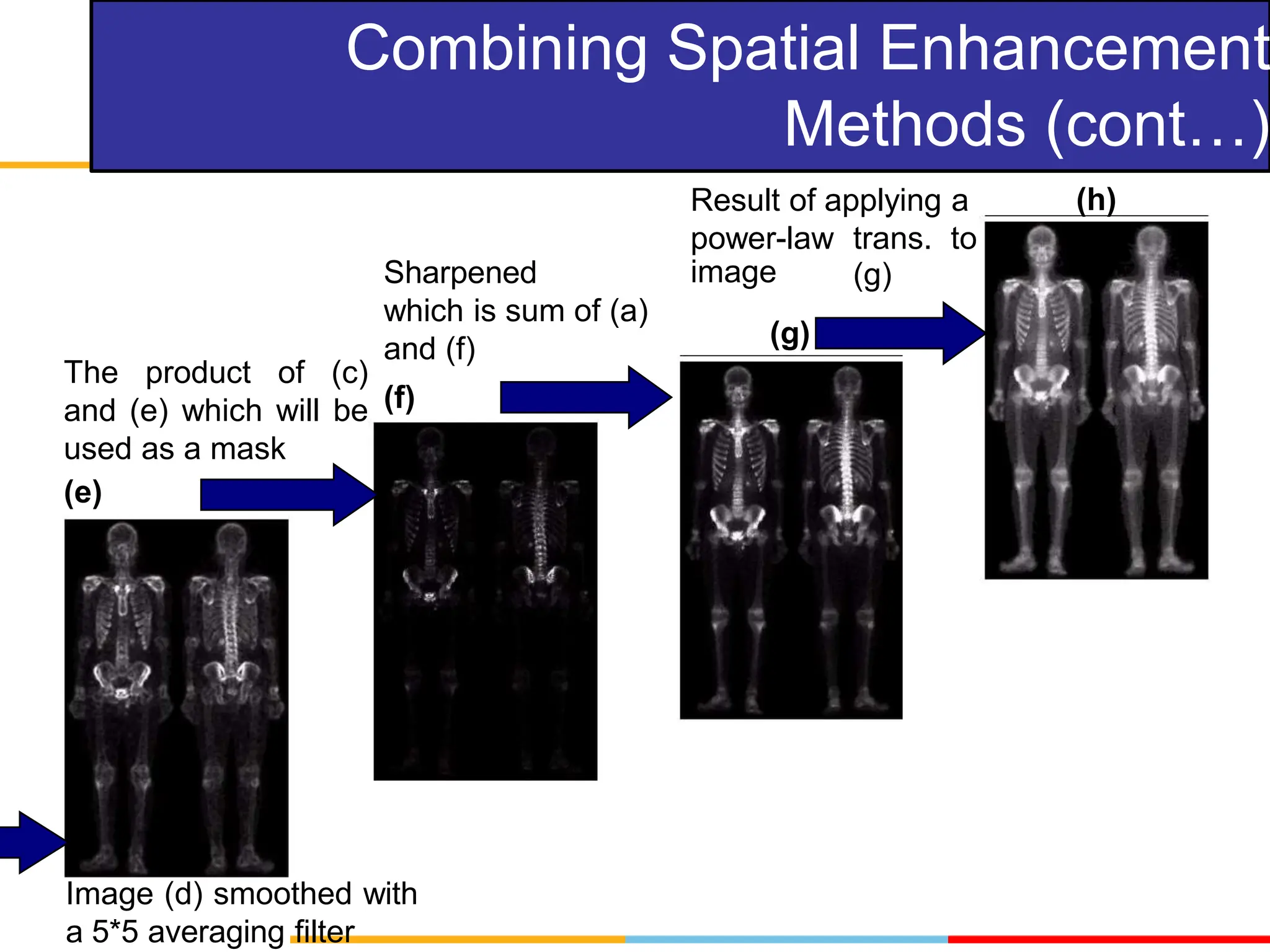 Combining Spatial Enhancement Methods (cont…)

Result of applying a power-law trans. to image (g)

(h)

Sharpened which is sum of (a) and (f)

(g)

The product of (c) and (e) which will be used as a mask

(f)

(e)

Image (d) smoothed with a 5*5 averaging filter